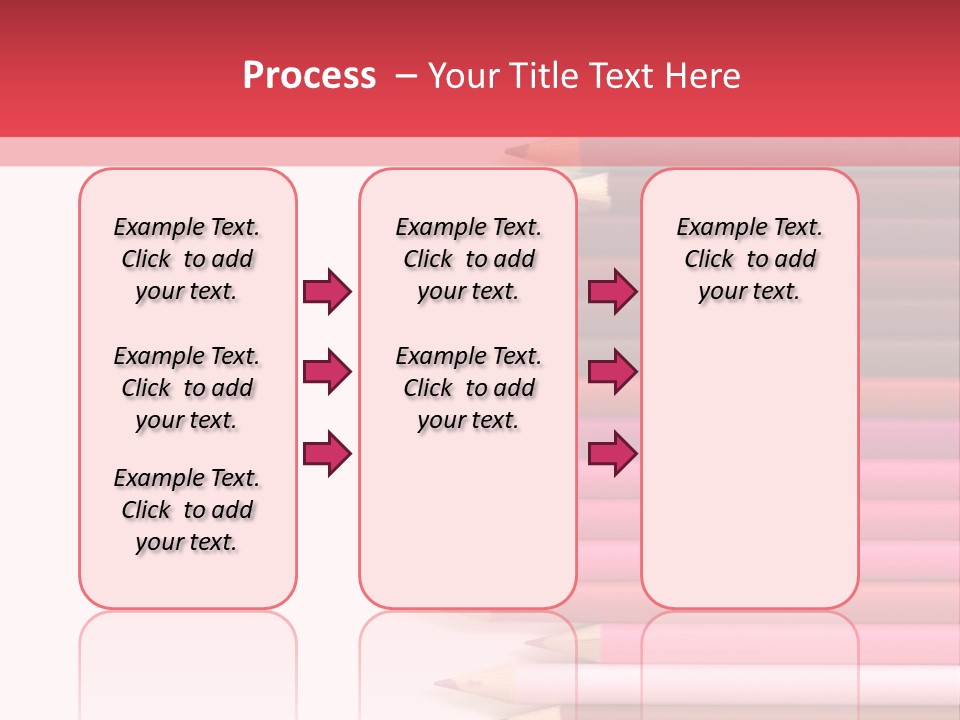 Process – Your Title Text Here

Example Text. Click to add your text.

Example Text. Click to add your text.

Example Text. Click to add your text.

Example Text. Click to add your text.

Example Text. Click to add your text.

Example Text. Click to add your text.